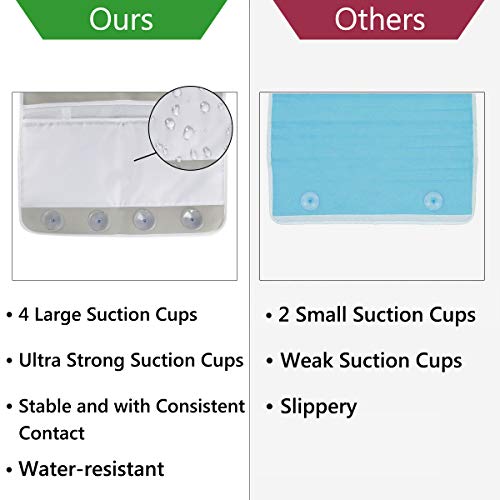 Ours

• 4 Large Suction Cups

• Ultra Strong Suction Cups

• Stable and with Consistent Contact

• Water-resistant

Others

• 2 Small Suction Cups

• Weak Suction Cups

• Slippery